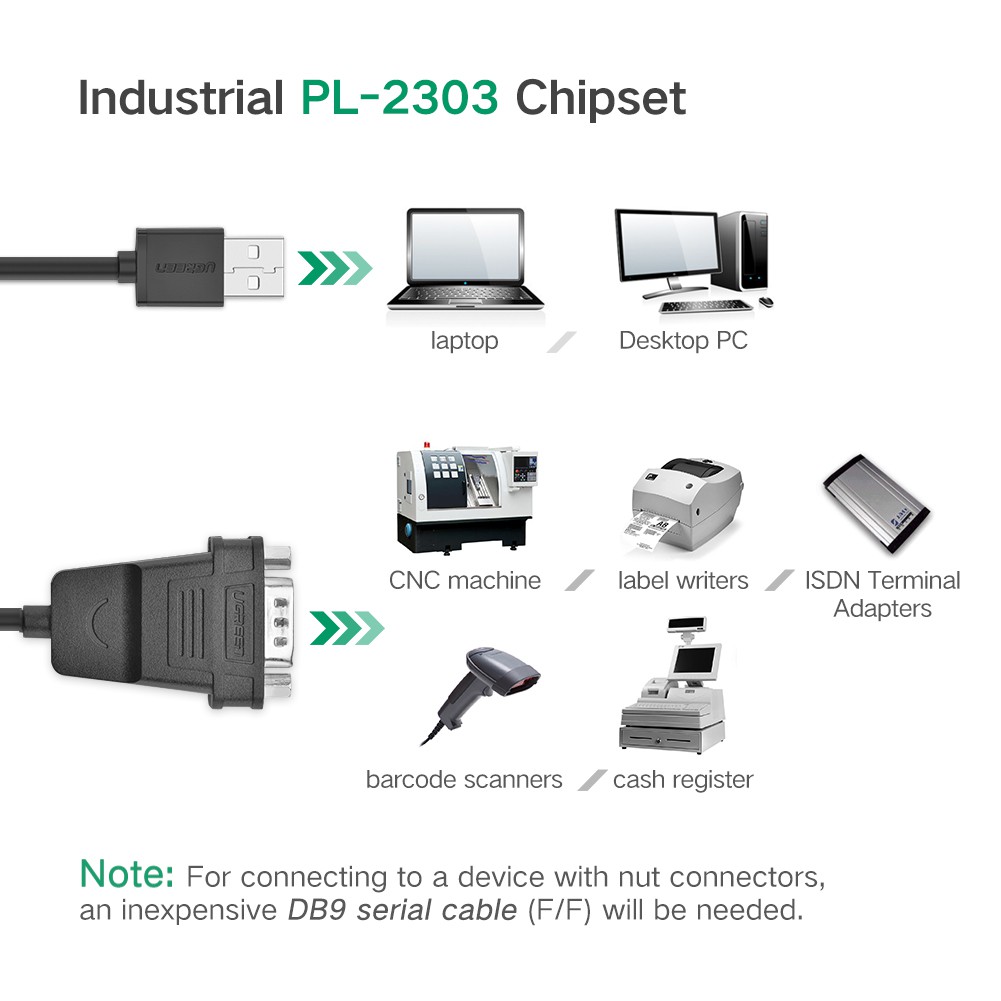 Industrial PL-2303 Chipset

UGREEN

laptop

Desktop PC

UGREEN

CNC machine

label writers

ISDN Terminal Adapters

barcode scanners

cash register

Note: For connecting to a device with nut connectors, an inexpensive DB9 serial cable (F/F) will be needed.